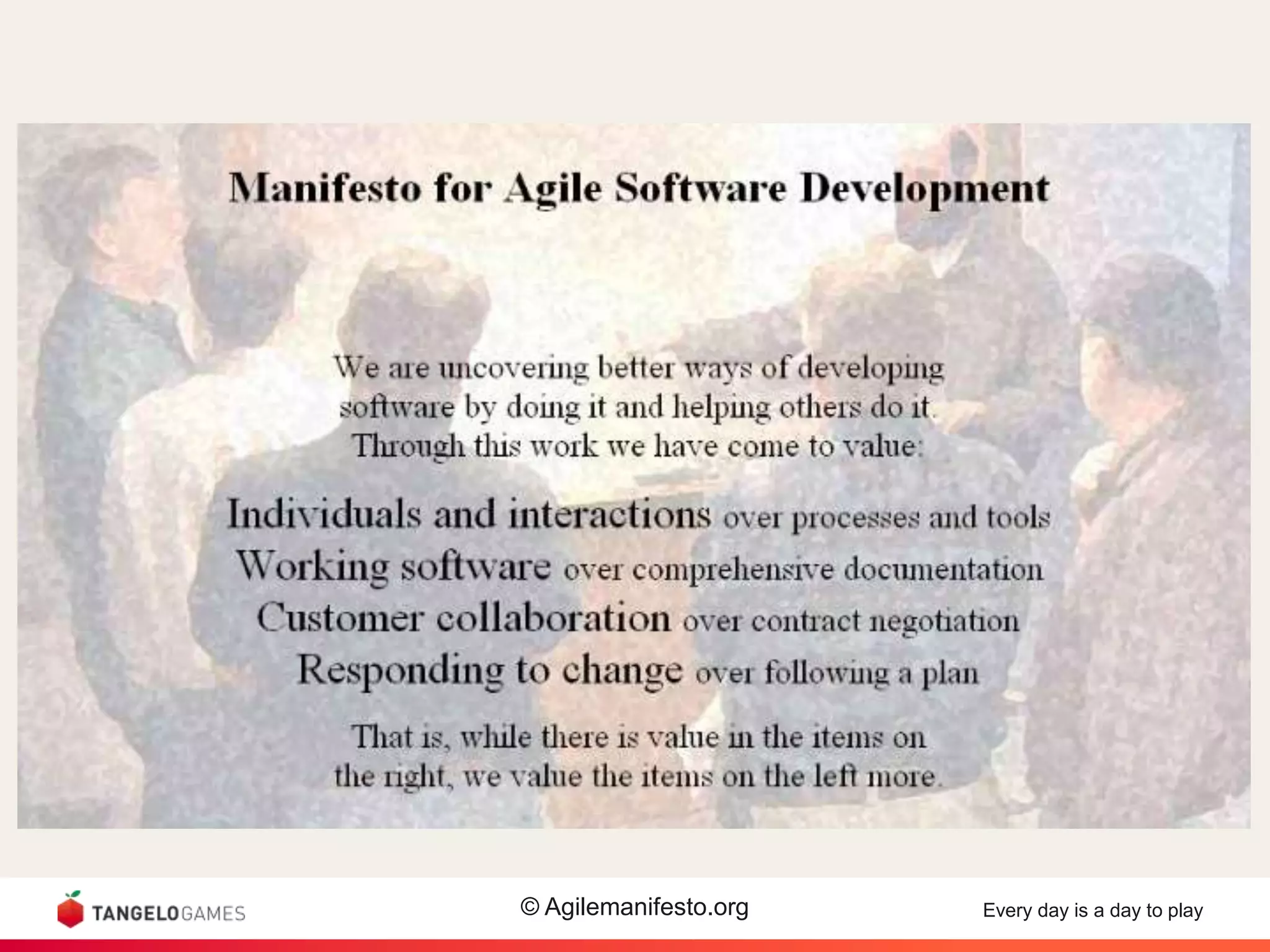 Manifesto for Agile Software Development

We are uncovering better ways of developing software by doing it and helping others do it. Through this work we have come to value:

Individuals and interactions over processes and tools
Working software over comprehensive documentation
Customer collaboration over contract negotiation
Responding to change over following a plan

That is, while there is value in the items on the right, we value the items on the left more.

TANGELOGAMES

© Agilemanifesto.org

Every day is a day to play